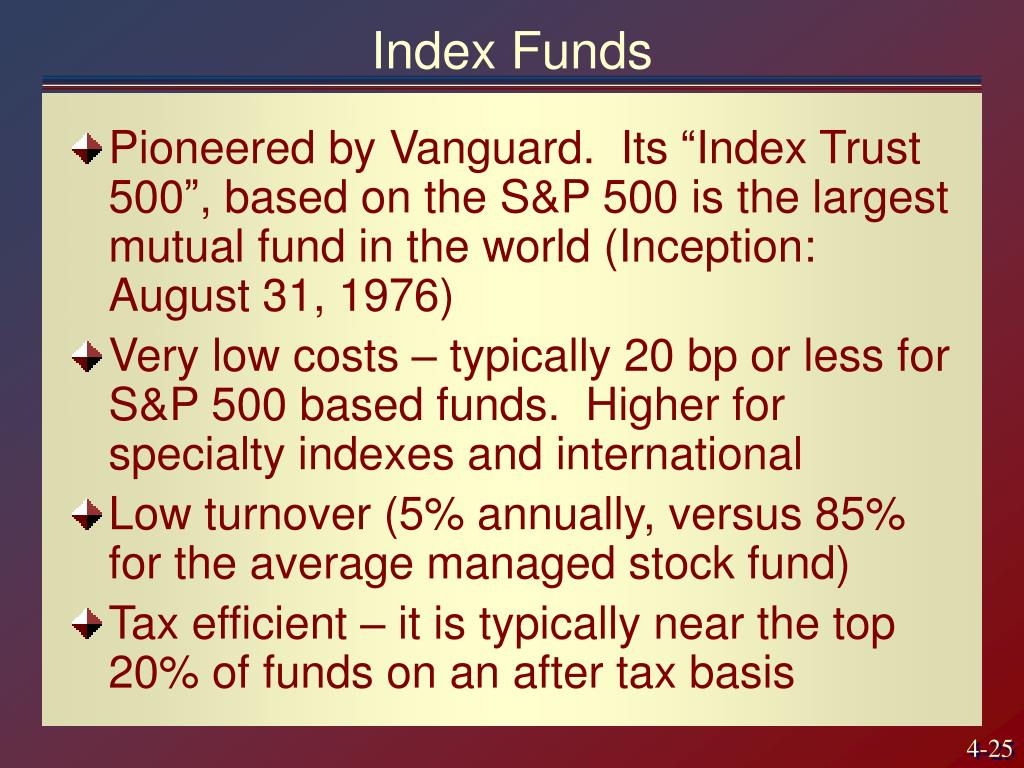 Index Funds

Pioneered by Vanguard. Its “Index Trust 500”, based on the S&P 500 is the largest mutual fund in the world (Inception: August 31, 1976)

Very low costs – typically 20 bp or less for S&P 500 based funds. Higher for specialty indexes and international

Low turnover (5% annually, versus 85% for the average managed stock fund)

Tax efficient – it is typically near the top 20% of funds on an after tax basis

4-25